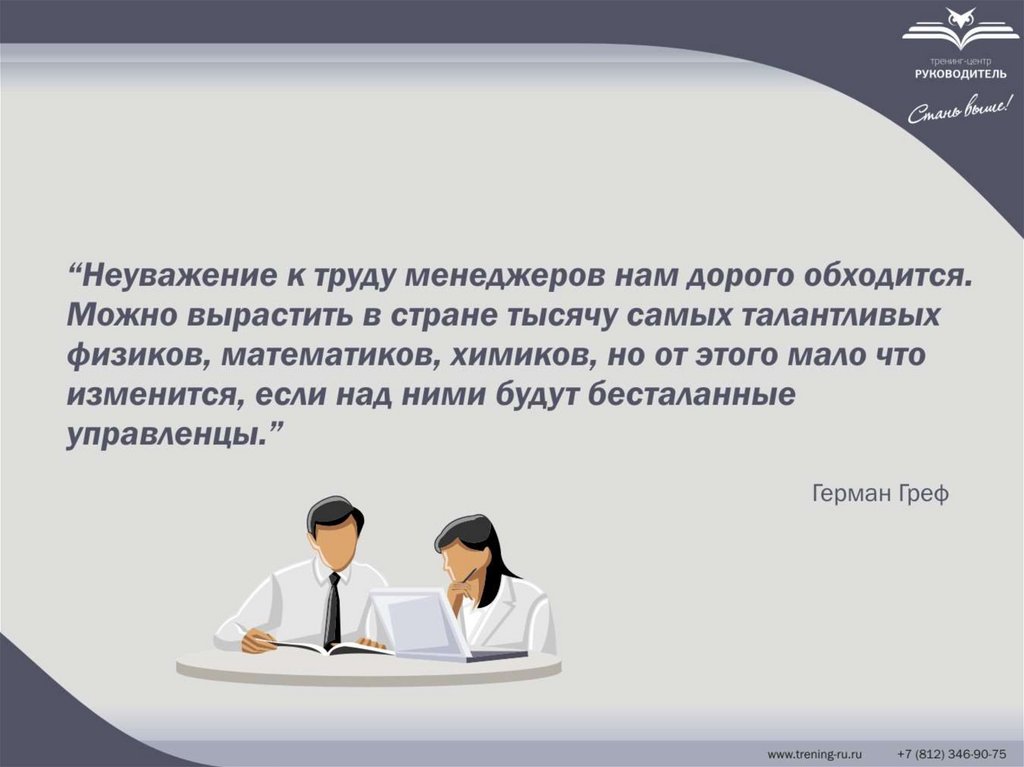 тренинг-центр
РУКОВОДИТЕЛЬ
Стань выше!

“Неуважение к труду менеджеров нам дорого обходится. Можно вырастить в стране тысячу самых талантливых физиков, математиков, химиков, но от этого мало что изменится, если над ними будут бесталанные управленцы.”

Герман Греф

www.trening-ru.ru +7 (812) 346-90-75